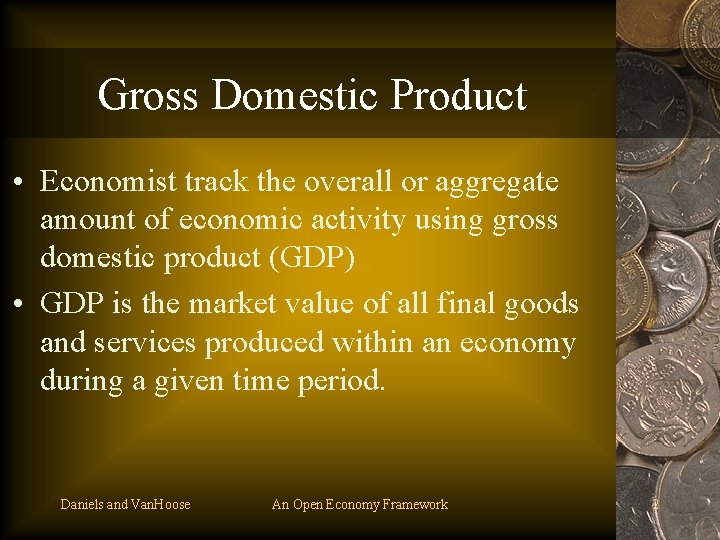 Gross Domestic Product

• Economist track the overall or aggregate amount of economic activity using gross domestic product (GDP)

• GDP is the market value of all final goods and services produced within an economy during a given time period.

Daniels and VanHoose

An Open Economy Framework